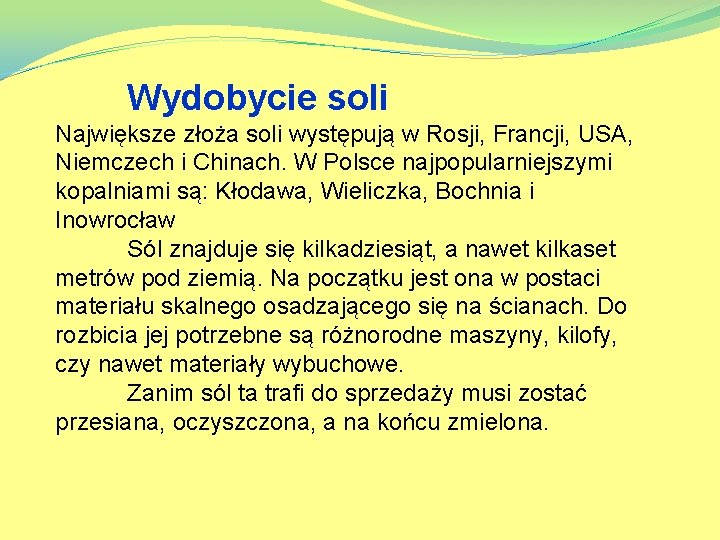 Wydobycie soli

Największe złoża soli występują w Rosji, Francji, USA, Niemczech i Chinach. W Polsce najpopularniejszymi kopalniami są: Kłodawa, Wieliczka, Bochnia i Inowrocław

Sól znajduje się kilkadziesiąt, a nawet kilkaset metrów pod ziemią. Na początku jest ona w postaci materiału skalnego osadzającego się na ścianach. Do rozbicia jej potrzebne są różnorodne maszyny, kilofy, czy nawet materiały wybuchowe.

Zanim sól ta trafi do sprzedaży musi zostać przesiana, oczyszczona, a na końcu zmielona.